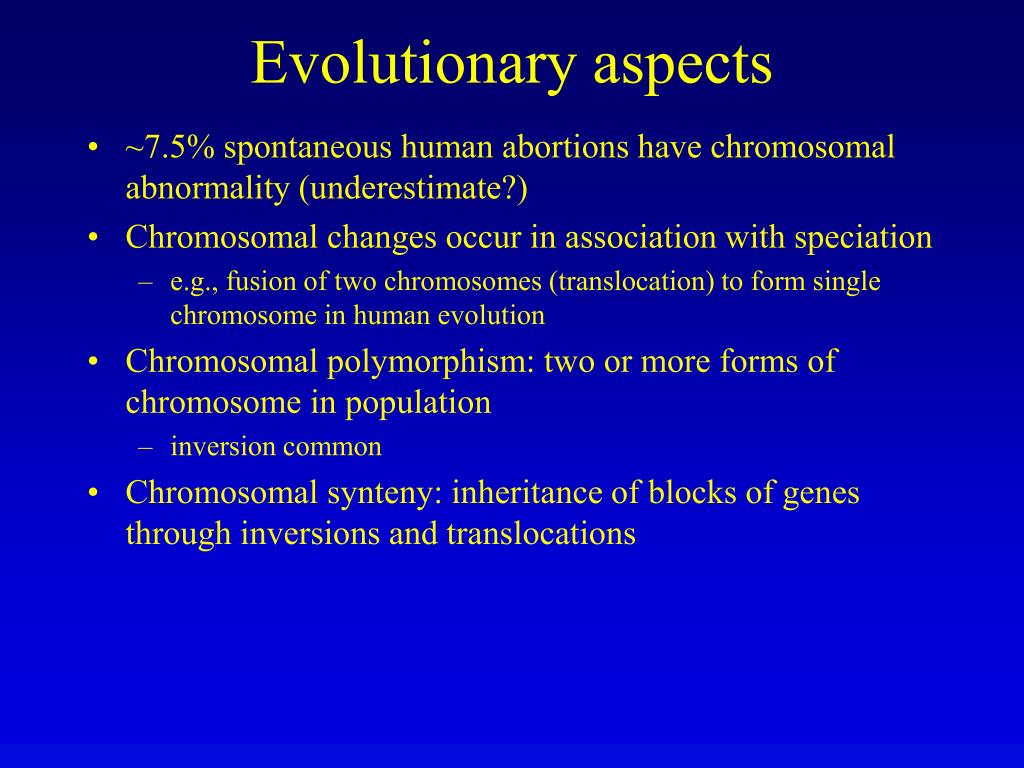 Evolutionary aspects

• ~7.5% spontaneous human abortions have chromosomal abnormality (underestimate?)
• Chromosomal changes occur in association with speciation
– e.g., fusion of two chromosomes (translocation) to form single chromosome in human evolution
• Chromosomal polymorphism: two or more forms of chromosome in population
– inversion common
• Chromosomal synteny: inheritance of blocks of genes through inversions and translocations